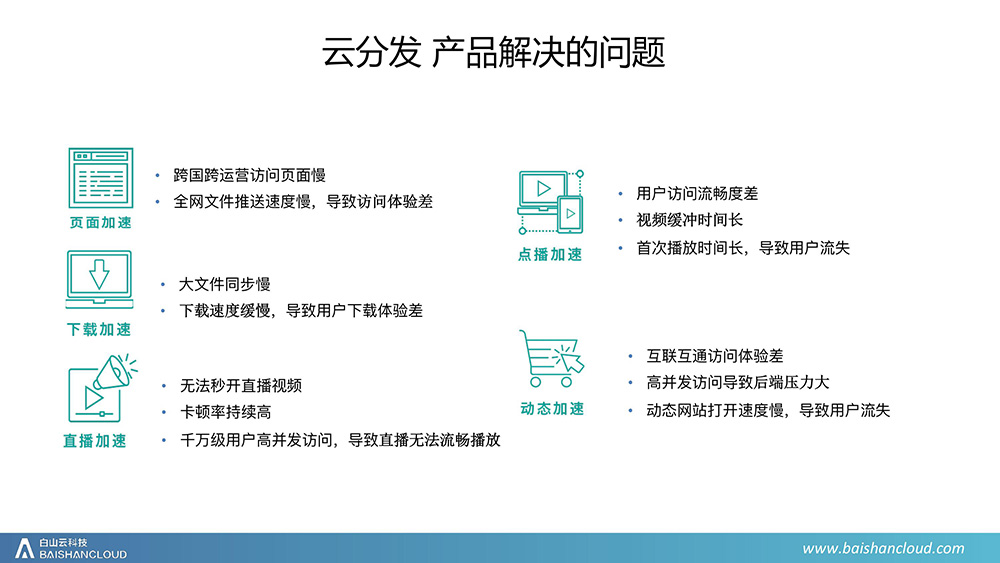 云分发 产品解决的问题

页面加速
• 跨国跨运营访问页面慢
• 全网文件推送速度慢，导致访问体验差

下载加速
• 大文件同步慢
• 下载速度缓慢，导致用户下载体验差

直播加速
• 无法秒开直播视频
• 卡顿率持续高
• 千万级用户高并发访问，导致直播无法流畅播放

点播加速
• 用户访问流畅度差
• 视频缓冲时间长
• 首次播放时间长，导致用户流失

动态加速
• 互联互通访问体验差
• 高并发访问导致后端压力大
• 动态网站打开速度慢，导致用户流失

白山云科技
BAISHANCLOUD
www.baishancloud.com